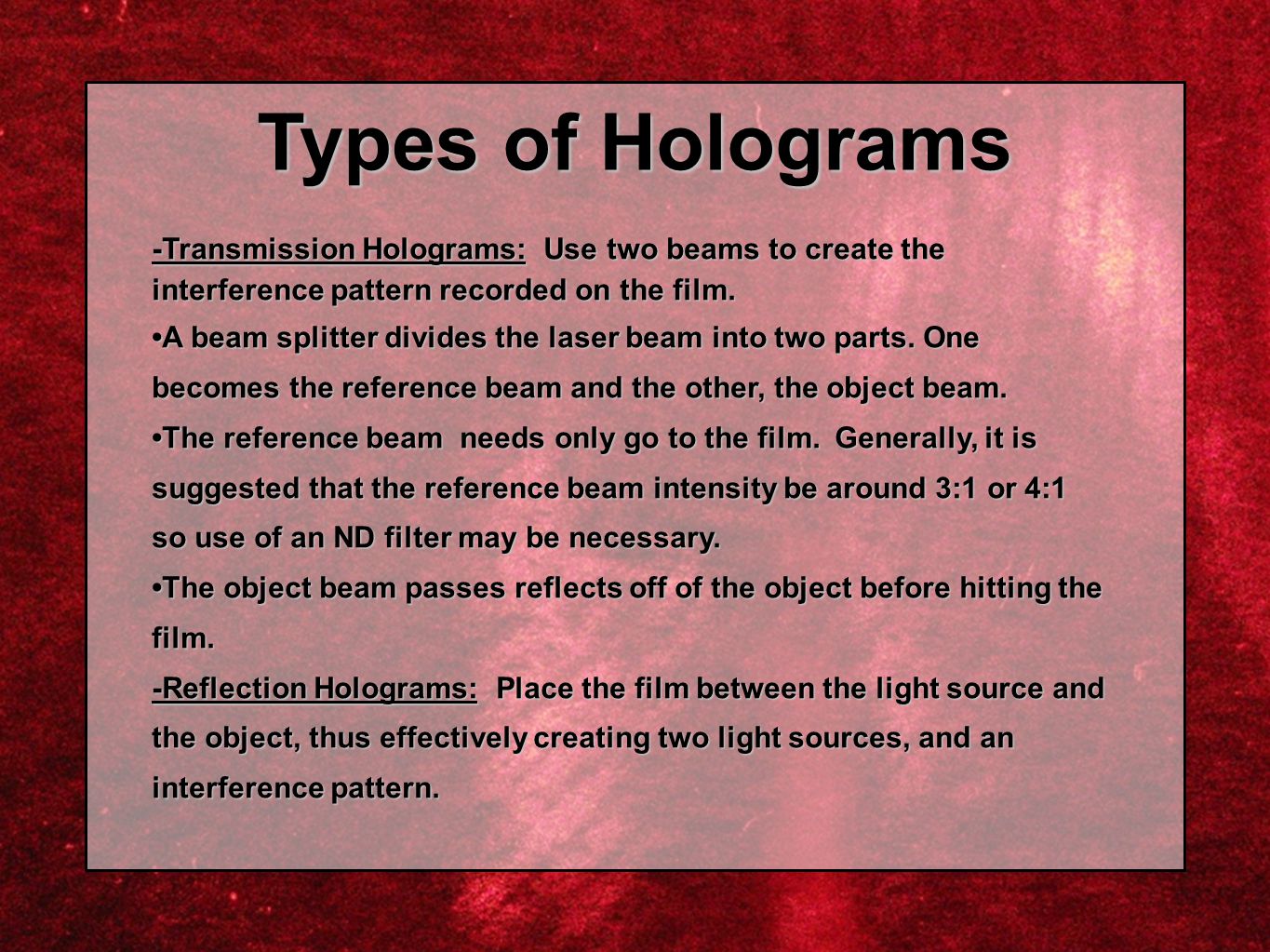 Types of Holograms

-Transmission Holograms: Use two beams to create the interference pattern recorded on the film.

•A beam splitter divides the laser beam into two parts. One becomes the reference beam and the other, the object beam.

•The reference beam needs only go to the film. Generally, it is suggested that the reference beam intensity be around 3:1 or 4:1 so use of an ND filter may be necessary.

•The object beam passes reflects off of the object before hitting the film.

-Reflection Holograms: Place the film between the light source and the object, thus effectively creating two light sources, and an interference pattern.